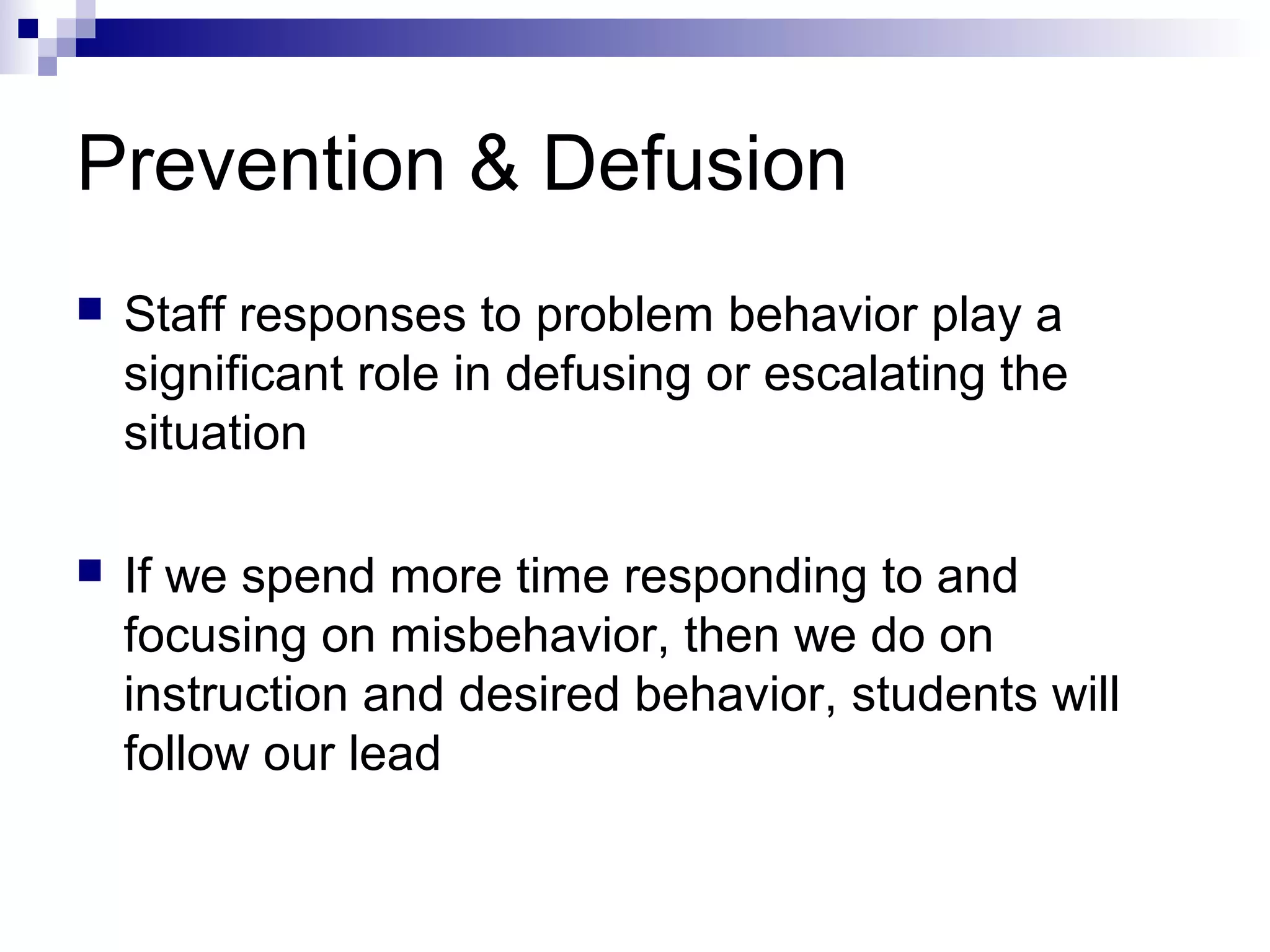 Prevention & Defusion

■ Staff responses to problem behavior play a significant role in defusing or escalating the situation

■ If we spend more time responding to and focusing on misbehavior, then we do on instruction and desired behavior, students will follow our lead